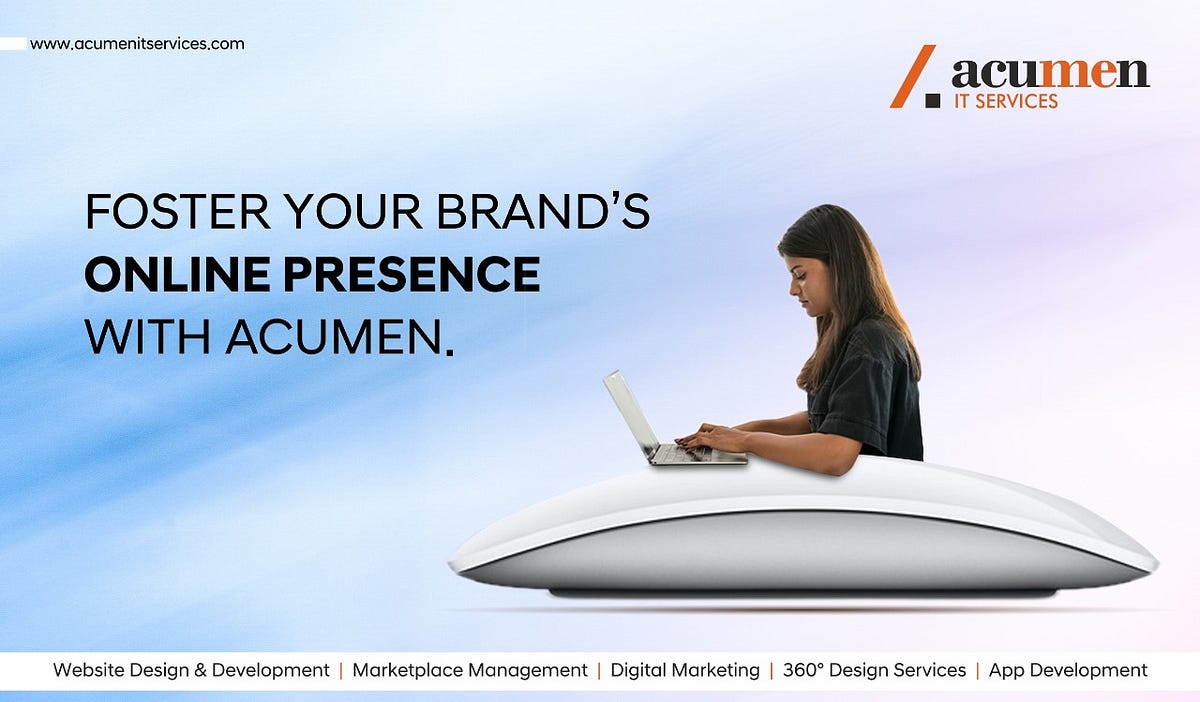 www.acumenitservices.com

acumen
IT SERVICES

FOSTER YOUR BRAND'S
ONLINE PRESENCE
WITH ACUMEN.

Website Design & Development | Marketplace Management | Digital Marketing | 360° Design Services | App Development